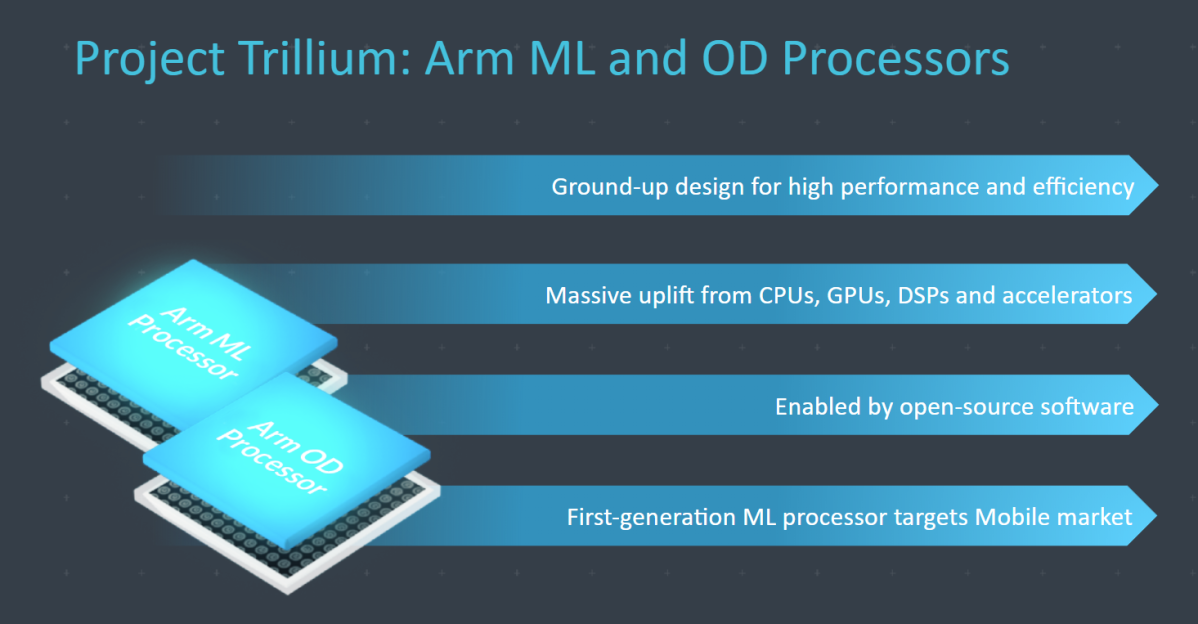 Project Trillium: Arm ML and OD Processors

Ground-up design for high performance and efficiency

Massive uplift from CPUs, GPUs, DSPs and accelerators

Enabled by open-source software

First-generation ML processor targets Mobile market

Arm ML Processor

Arm OD Processor